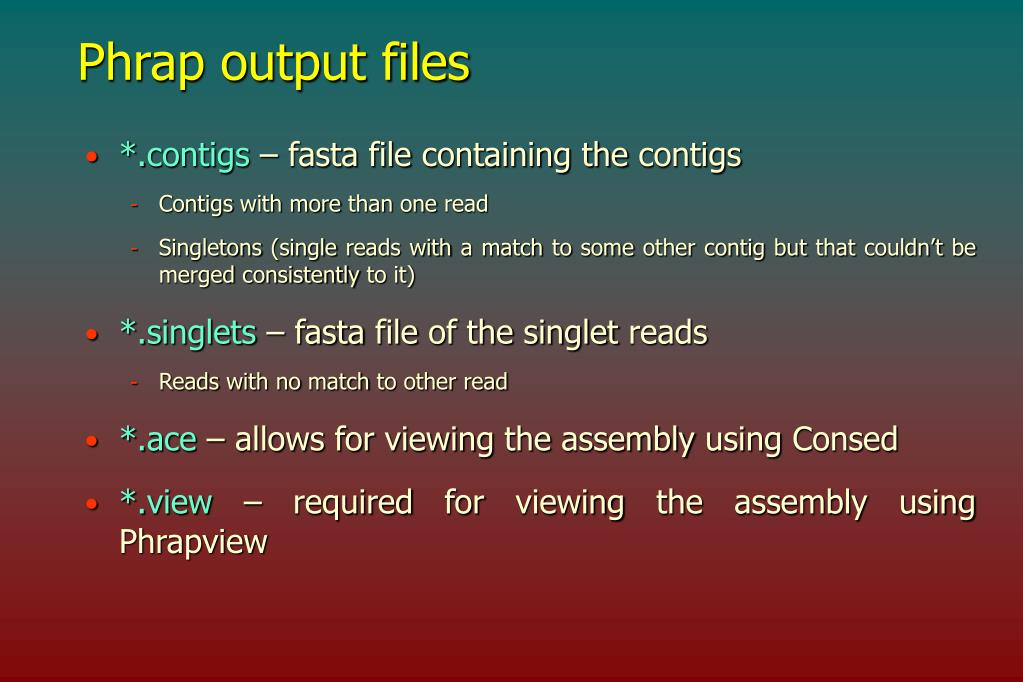 Phrap output files

• *.contigs – fasta file containing the contigs

- Contigs with more than one read

- Singletons (single reads with a match to some other contig but that couldn't be merged consistently to it)

• *.singlets – fasta file of the singlet reads

- Reads with no match to other read

• *.ace – allows for viewing the assembly using Consed

• *.view – required for viewing the assembly using Phrapview